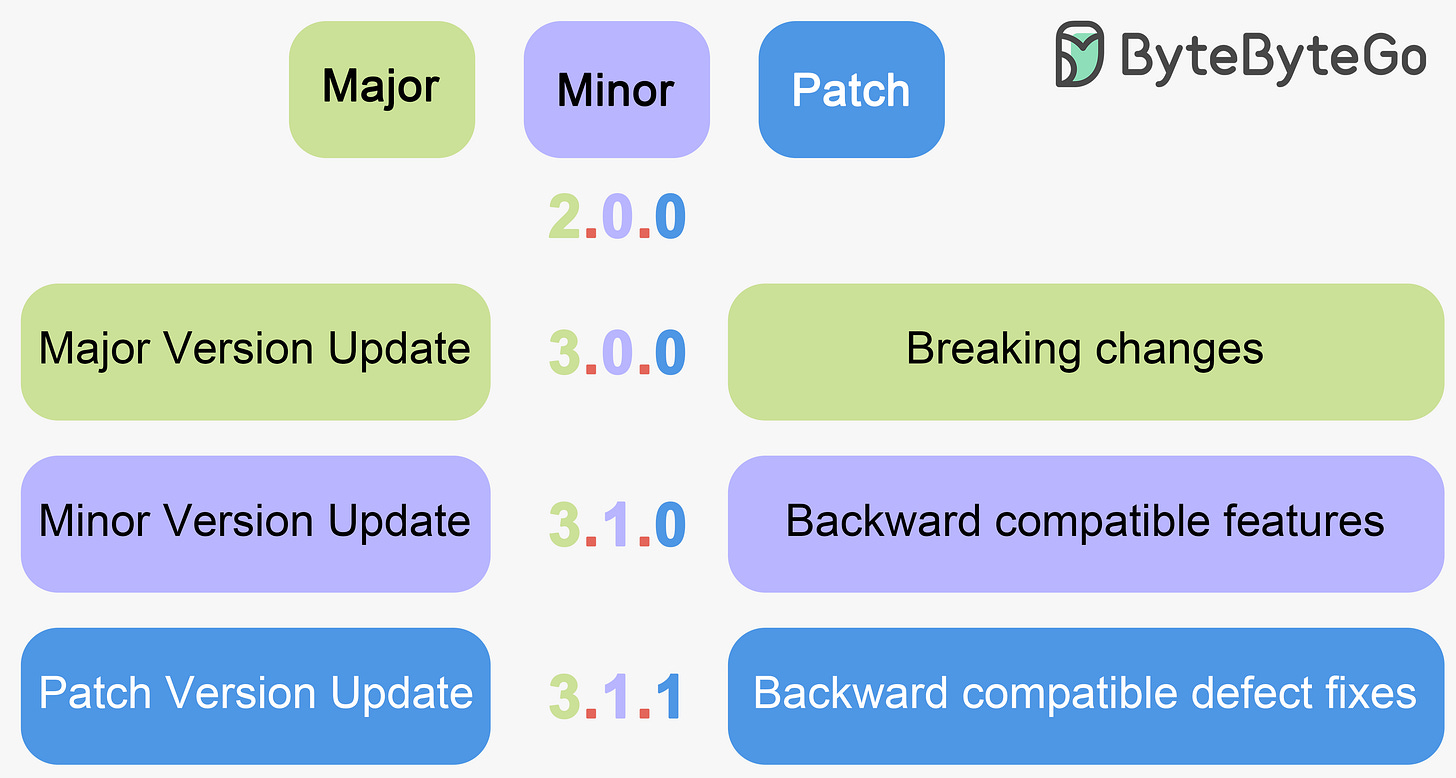 Major Minor Patch

ByteByteGo

2.0.0

Major Version Update 3.0.0 Breaking changes

Minor Version Update 3.1.0 Backward compatible features

Patch Version Update 3.1.1 Backward compatible defect fixes